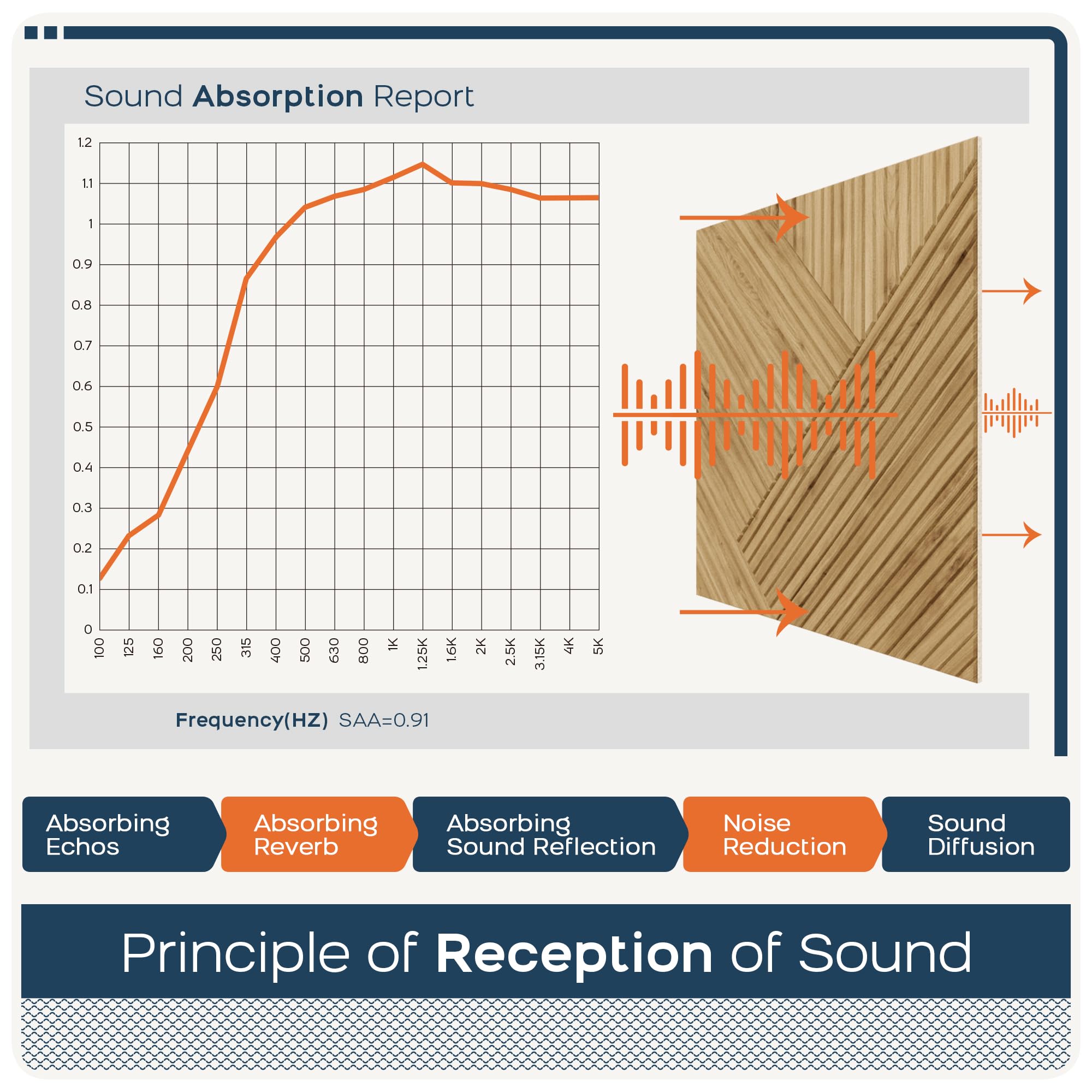 Sound Absorption Report

1.2
1.1
1
0.9
0.8
0.7
0.6
0.5
0.4
0.3
0.2
0.1
0

100 125 160 200 250 315 400 500 630 800 1K 1.25K 1.6K 2K 2.5K 3.15K 4K 5K

Frequency(HZ) SAA=0.91

Absorbing Echos

Absorbing Reverb

Absorbing Sound Reflection

Noise Reduction

Sound Diffusion

Principle of Reception of Sound